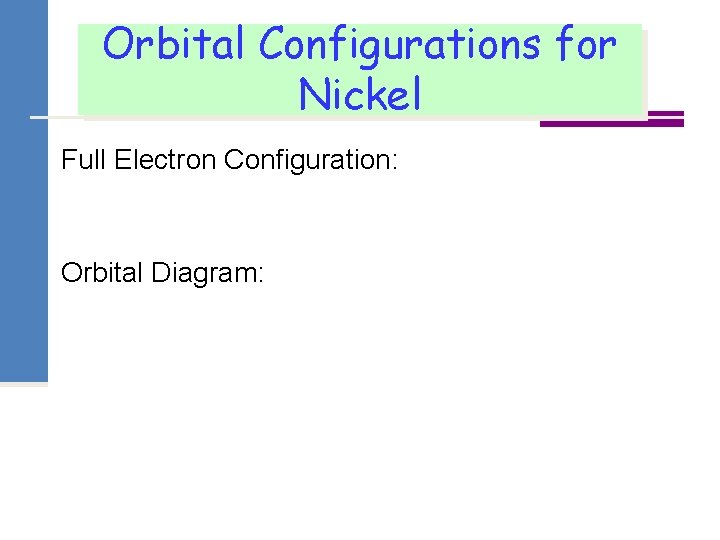 Orbital Configurations for Nickel

Full Electron Configuration:

Orbital Diagram: